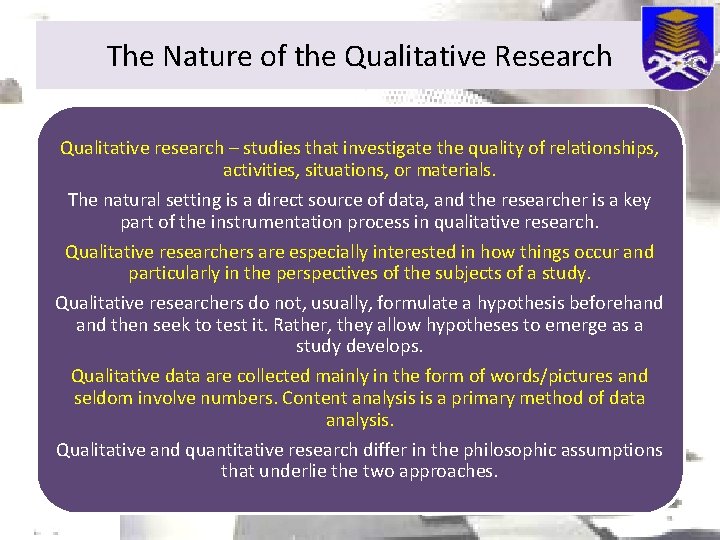 The Nature of the Qualitative Research

Qualitative research – studies that investigate the quality of relationships, activities, situations, or materials.

The natural setting is a direct source of data, and the researcher is a key part of the instrumentation process in qualitative research.

Qualitative researchers are especially interested in how things occur and particularly in the perspectives of the subjects of a study.

Qualitative researchers do not, usually, formulate a hypothesis beforehand and then seek to test it. Rather, they allow hypotheses to emerge as a study develops.

Qualitative data are collected mainly in the form of words/pictures and seldom involve numbers. Content analysis is a primary method of data analysis.

Qualitative and quantitative research differ in the philosophic assumptions that underlie the two approaches.